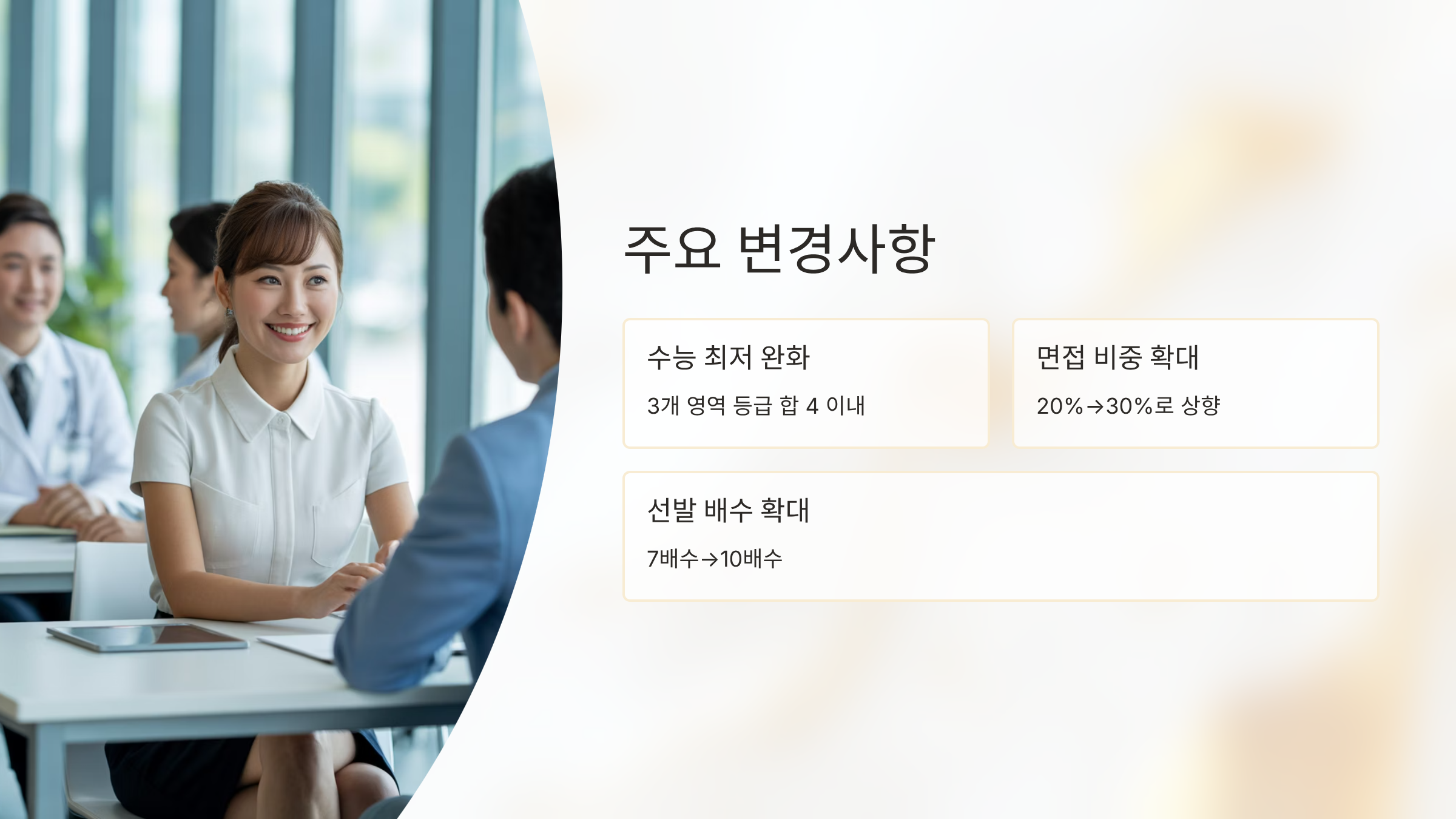 주요 변경사항

수능 최저 완화

3개 영역 등급 합 4 이내

면접 비중 확대

20%→30%로 상향

선발 배수 확대

7배수→10배수